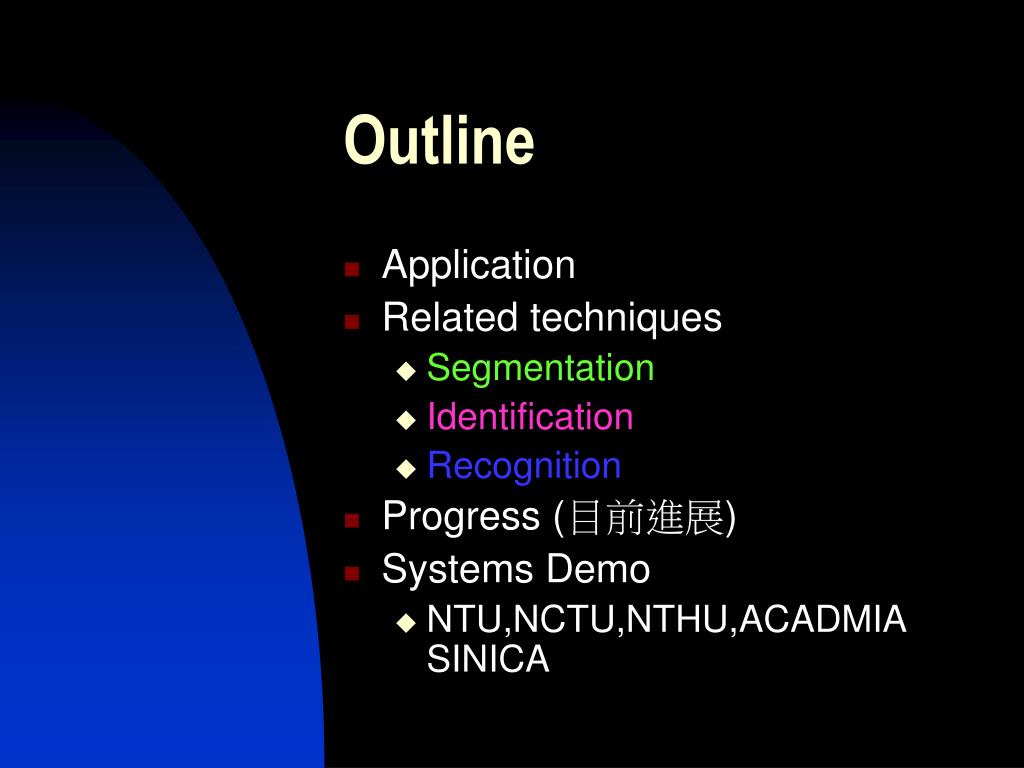 Outline

- Application
- Related techniques
  - Segmentation
  - Identification
  - Recognition
- Progress (目前進展)
- Systems Demo
  - NTU,NCTU,NTHU,ACADMIA SINICA